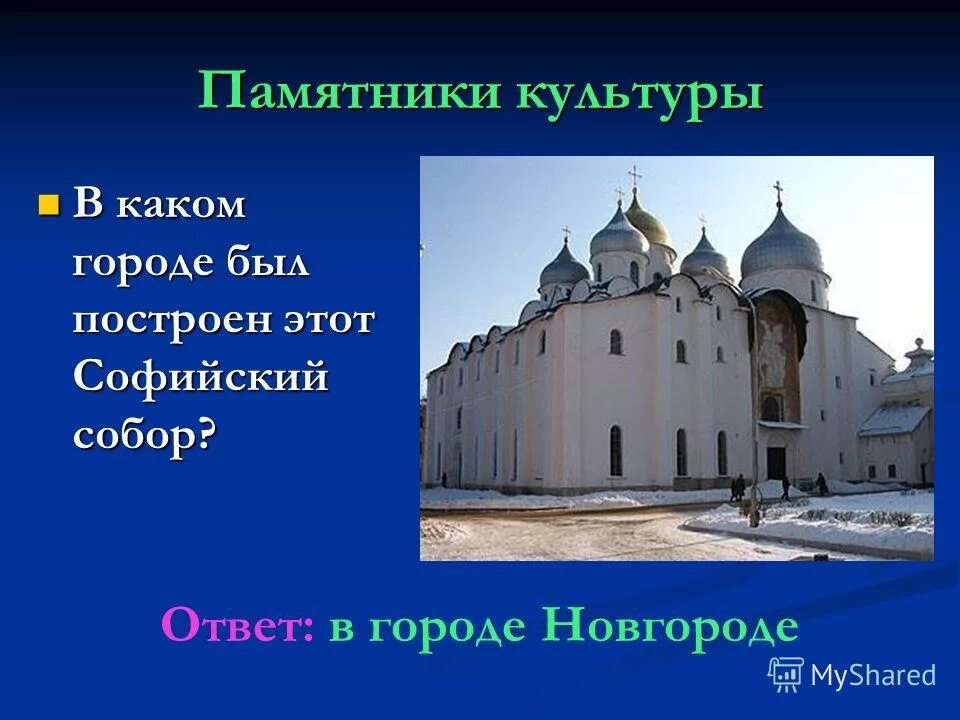 Памятники культуры

В каком городе был построен этот Софийский собор?

Ответ: в городе Новгороде

MyShared